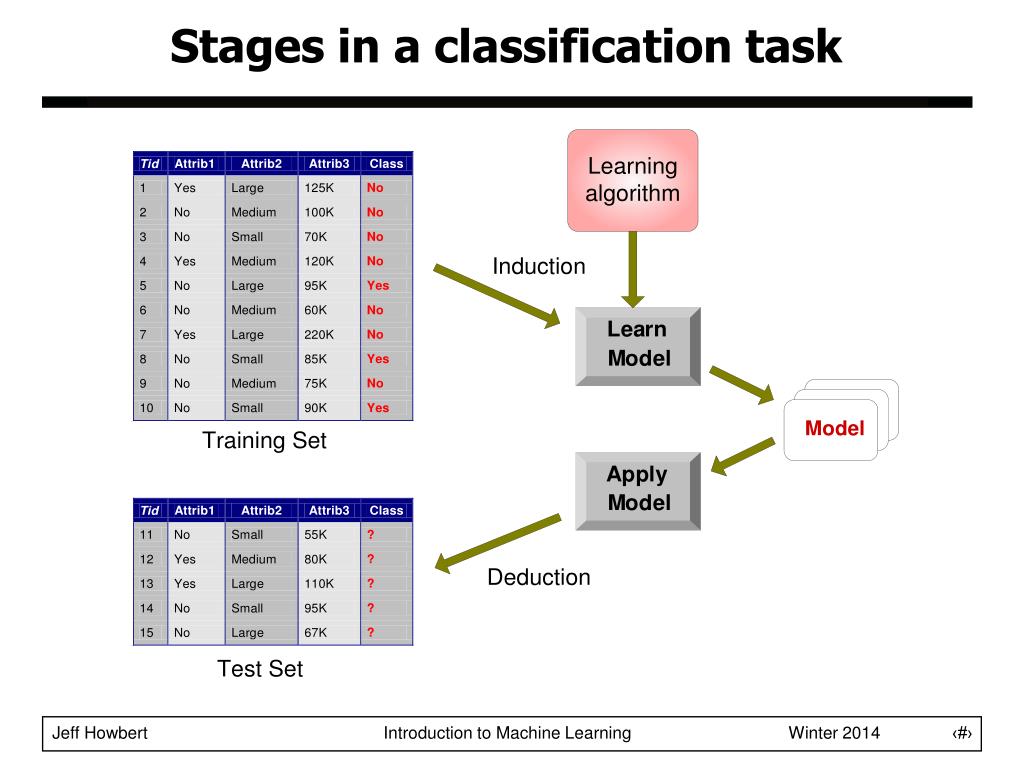 Stages in a classification task

| Tid | Attrib1 | Attrib2 | Attrib3 | Class |
|---|---|---|---|---|
| 1 | Yes | Large | 125K | No |
| 2 | No | Medium | 100K | No |
| 3 | No | Small | 70K | No |
| 4 | Yes | Medium | 120K | No |
| 5 | No | Large | 95K | Yes |
| 6 | No | Medium | 60K | No |
| 7 | Yes | Large | 220K | No |
| 8 | No | Small | 85K | Yes |
| 9 | No | Medium | 75K | No |
| 10 | No | Small | 90K | Yes |

Training Set

| Tid | Attrib1 | Attrib2 | Attrib3 | Class |
|---|---|---|---|---|
| 11 | No | Small | 55K | ? |
| 12 | Yes | Medium | 80K | ? |
| 13 | Yes | Large | 110K | ? |
| 14 | No | Small | 95K | ? |
| 15 | No | Large | 67K | ? |

Test Set

Learning algorithm

Induction

Learn Model

Model

Apply Model

Deduction

Jeff Howbert Introduction to Machine Learning Winter 2014 ‹#›